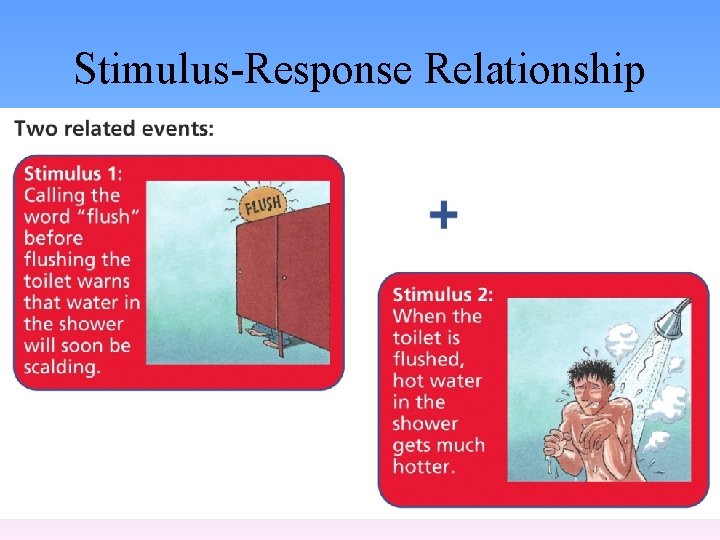 Stimulus-Response Relationship

Two related events:

Stimulus 1: Calling the word "flush" before flushing the toilet warns that water in the shower will soon be scalding.

FLUSH

+

Stimulus 2: When the toilet is flushed, hot water in the shower gets much hotter.